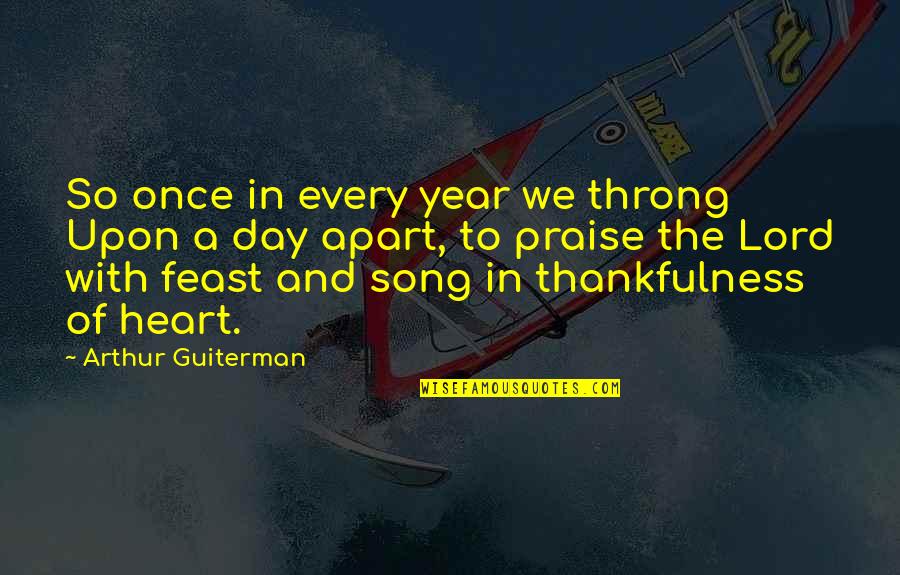 So once in every year we throng Upon a day apart, to praise the Lord with feast and song in thankfulness of heart.

- Arthur Guiterman

WISEFAMOUSQUOTES.COM